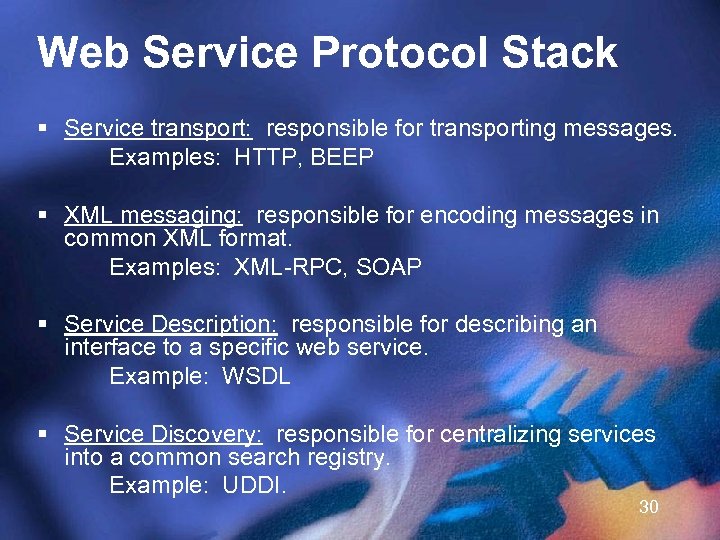 Web Service Protocol Stack

▪ Service transport: responsible for transporting messages.
Examples: HTTP, BEEP

▪ XML messaging: responsible for encoding messages in common XML format.
Examples: XML-RPC, SOAP

▪ Service Description: responsible for describing an interface to a specific web service.
Example: WSDL

▪ Service Discovery: responsible for centralizing services into a common search registry.
Example: UDDI.

30